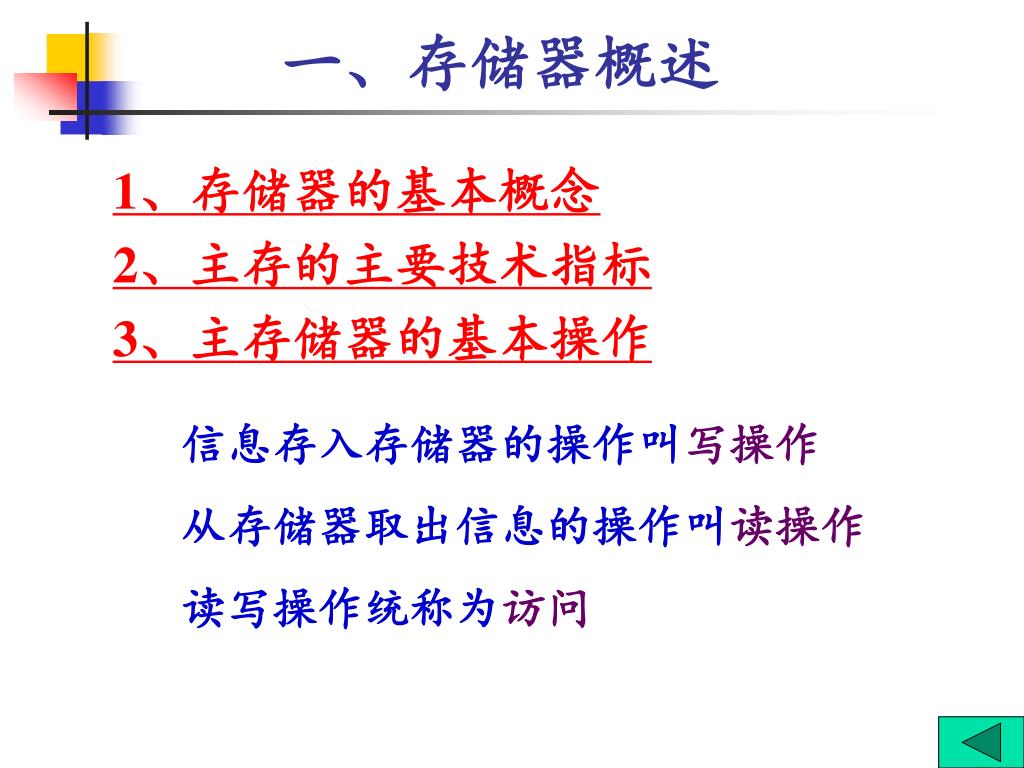 一、存储器概述

1、存储器的基本概念
2、主存的主要技术指标
3、主存储器的基本操作

信息存入存储器的操作叫写操作

从存储器取出信息的操作叫读操作

读写操作统称为访问